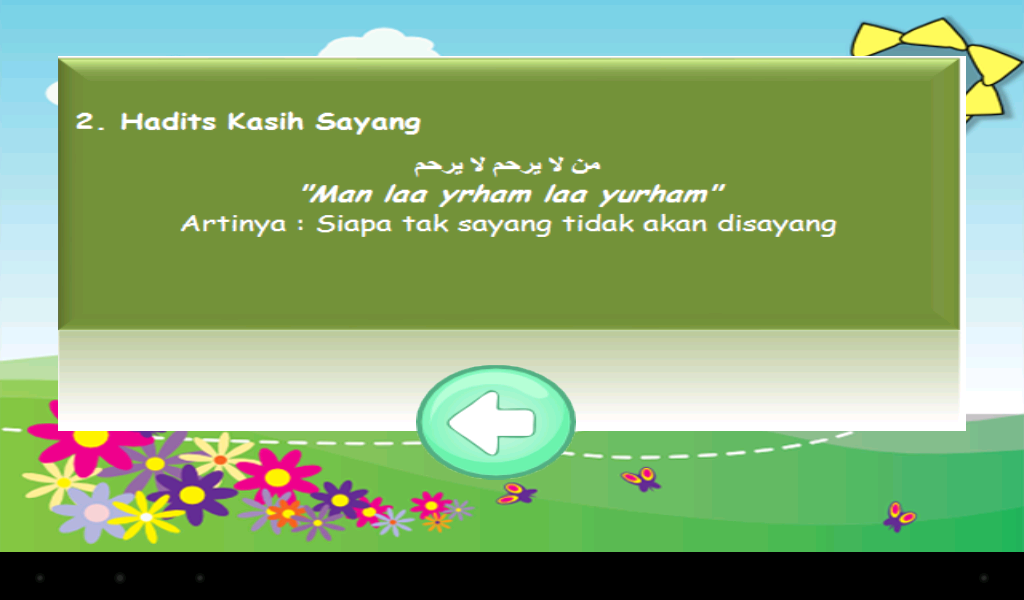 2. Hadits Kasih Sayang

من لا يرحم لا يرحم

"Man laa yrham laa yurham"

Artinya : Siapa tak sayang tidak akan disayang